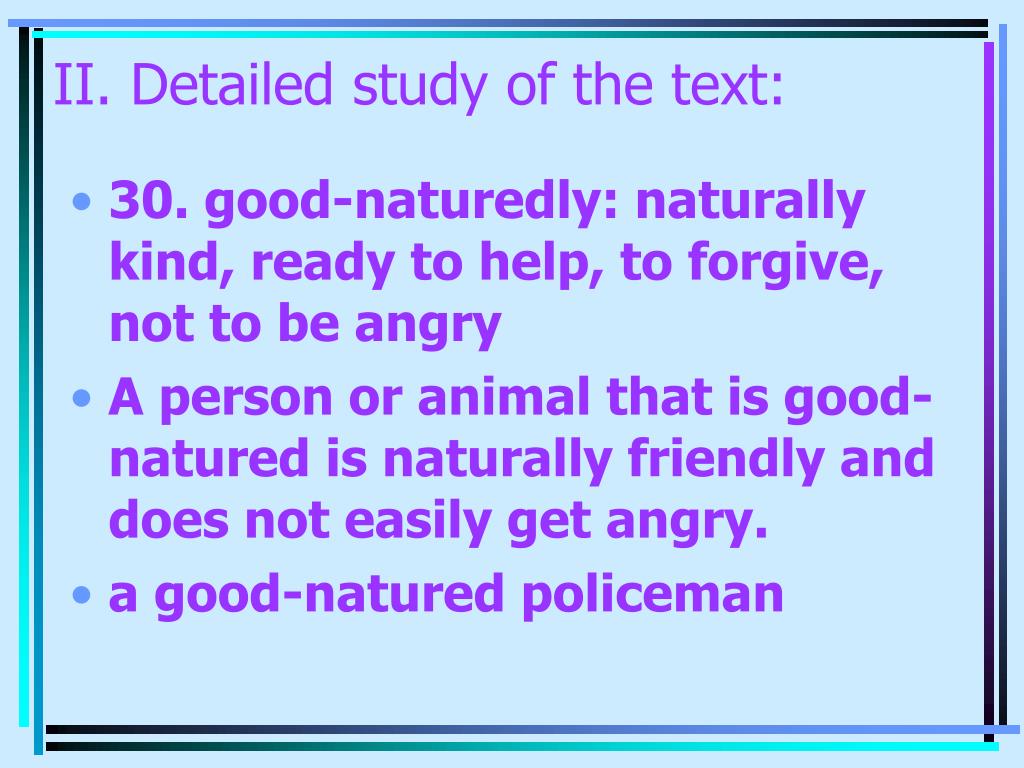 II. Detailed study of the text:

• 30. good-naturedly: naturally kind, ready to help, to forgive, not to be angry

• A person or animal that is good-natured is naturally friendly and does not easily get angry.

• a good-natured policeman